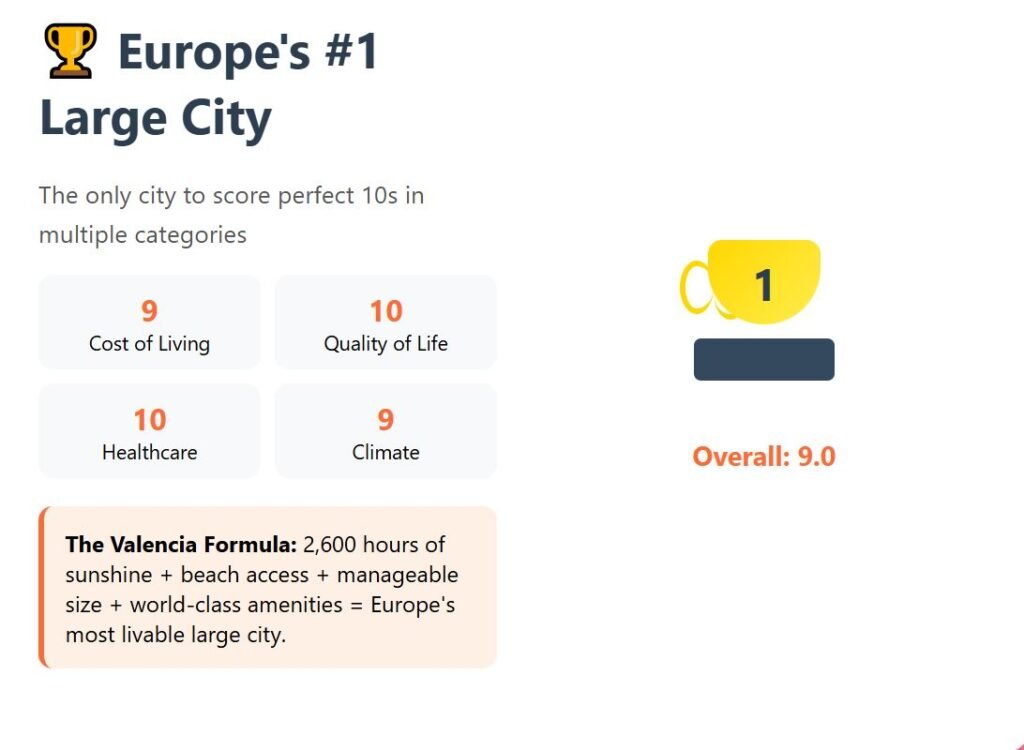 🏆 Europe's #1 Large City

The only city to score perfect 10s in multiple categories

9
Cost of Living

10
Quality of Life

10
Healthcare

9
Climate

**The Valencia Formula:** 2,600 hours of sunshine + beach access + manageable size + world-class amenities = Europe's most livable large city.

1

Overall: 9.0